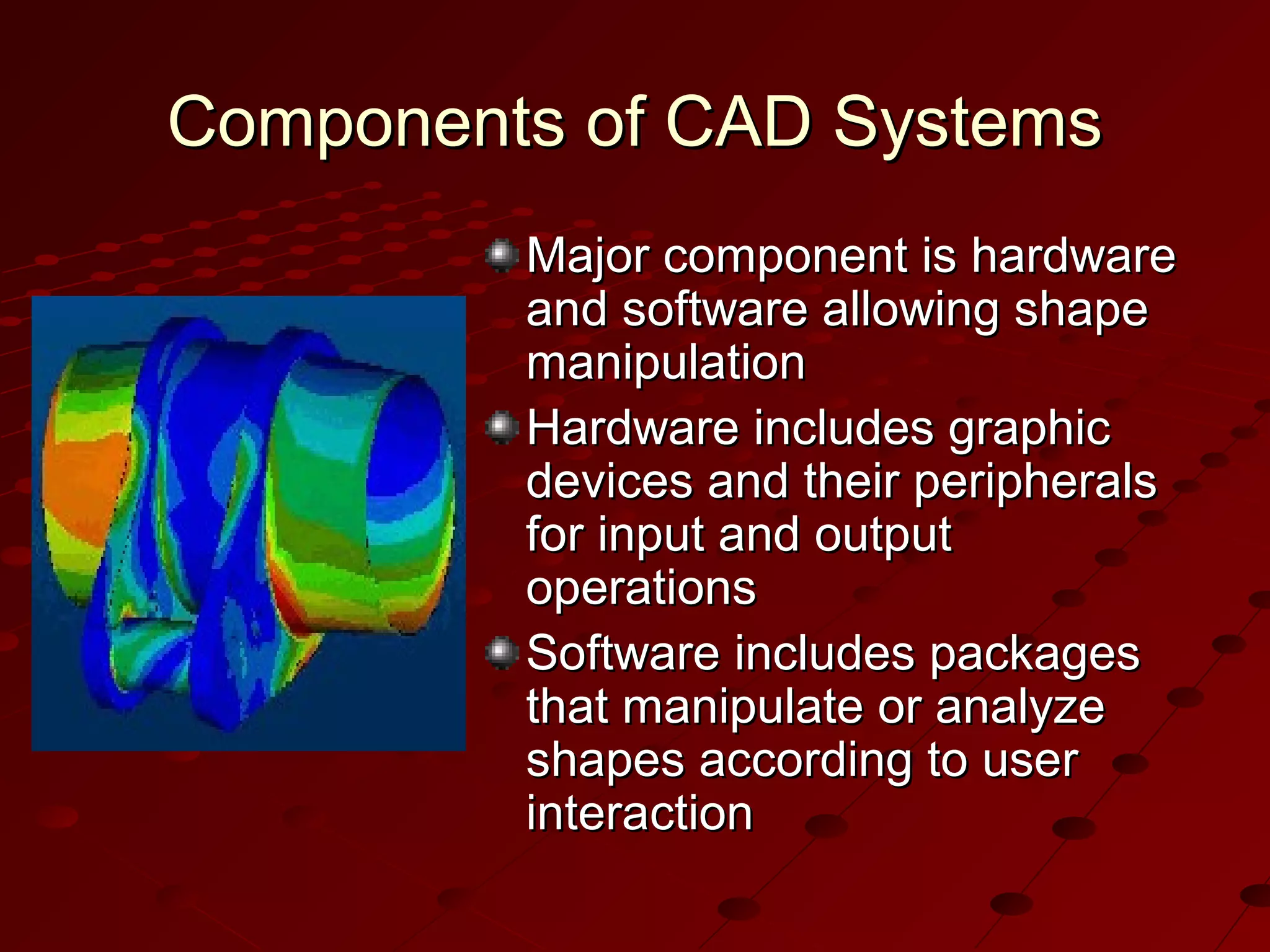 Components of CAD Systems

Major component is hardware and software allowing shape manipulation

Hardware includes graphic devices and their peripherals for input and output operations

Software includes packages that manipulate or analyze shapes according to user interaction